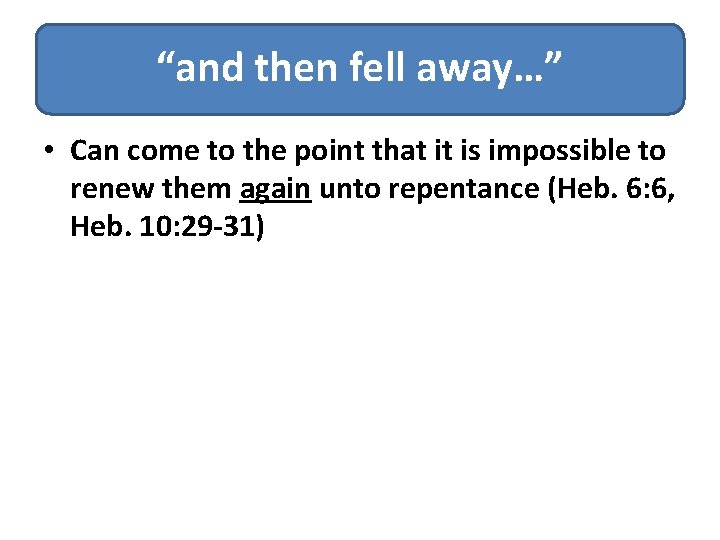 “and then fell away…”

• Can come to the point that it is impossible to renew them again unto repentance (Heb. 6:6, Heb. 10:29-31)